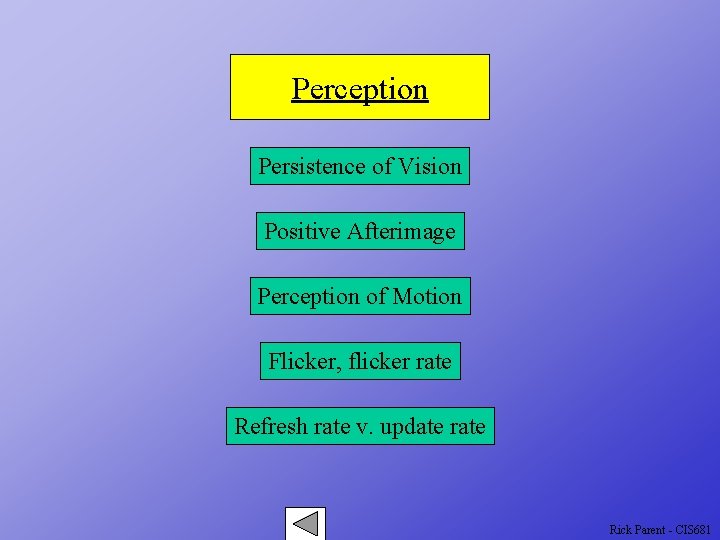 Perception

Persistence of Vision

Positive Afterimage

Perception of Motion

Flicker, flicker rate

Refresh rate v. update rate

Rick Parent - CIS681